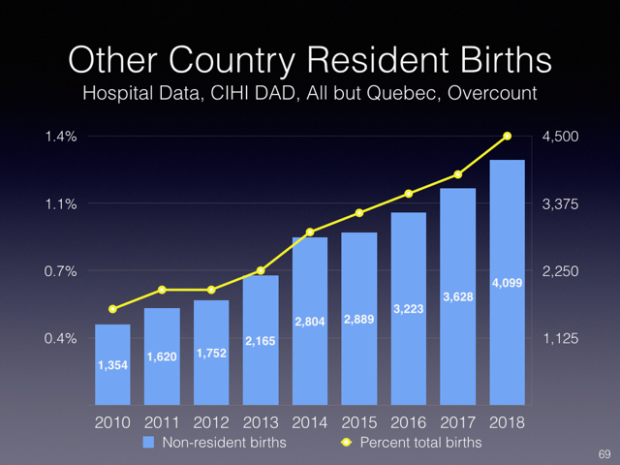 Other Country Resident Births
Hospital Data, CIHI DAD, All but Quebec, Overcount

1.4%
1.1%
0.7%
0.4%

4,500
3,375
2,250
1,125

1,354
1,620
1,752
2,165
2,804
2,889
3,223
3,628
4,099

2010 2011 2012 2013 2014 2015 2016 2017 2018

Non-resident births
Percent total births

69